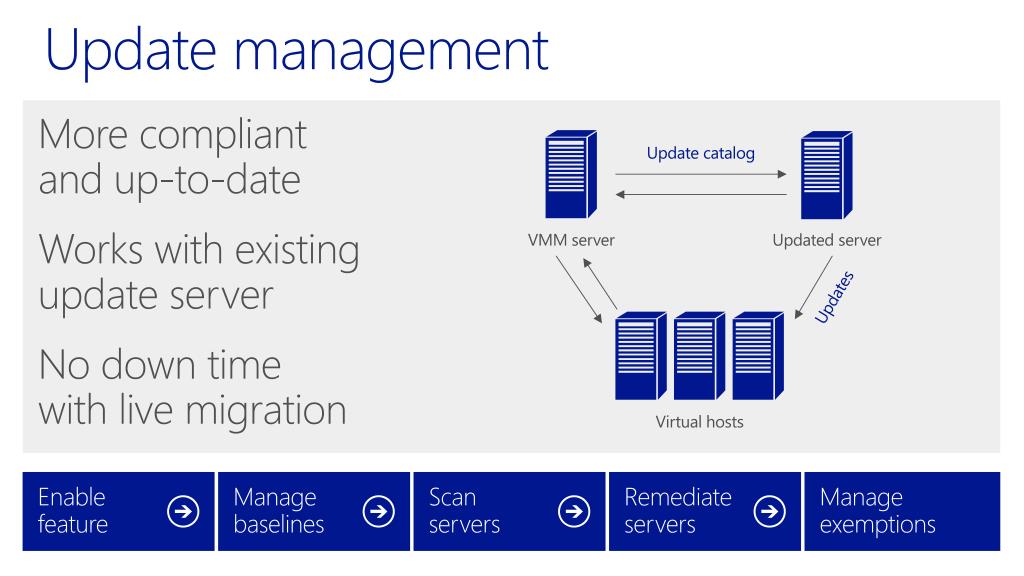 Update management

More compliant and up-to-date

Works with existing update server

No down time with live migration

Update catalog

VMM server

Updated server

Updates

Virtual hosts

Enable feature

Manage baselines

Scan servers

Remediate servers

Manage exemptions